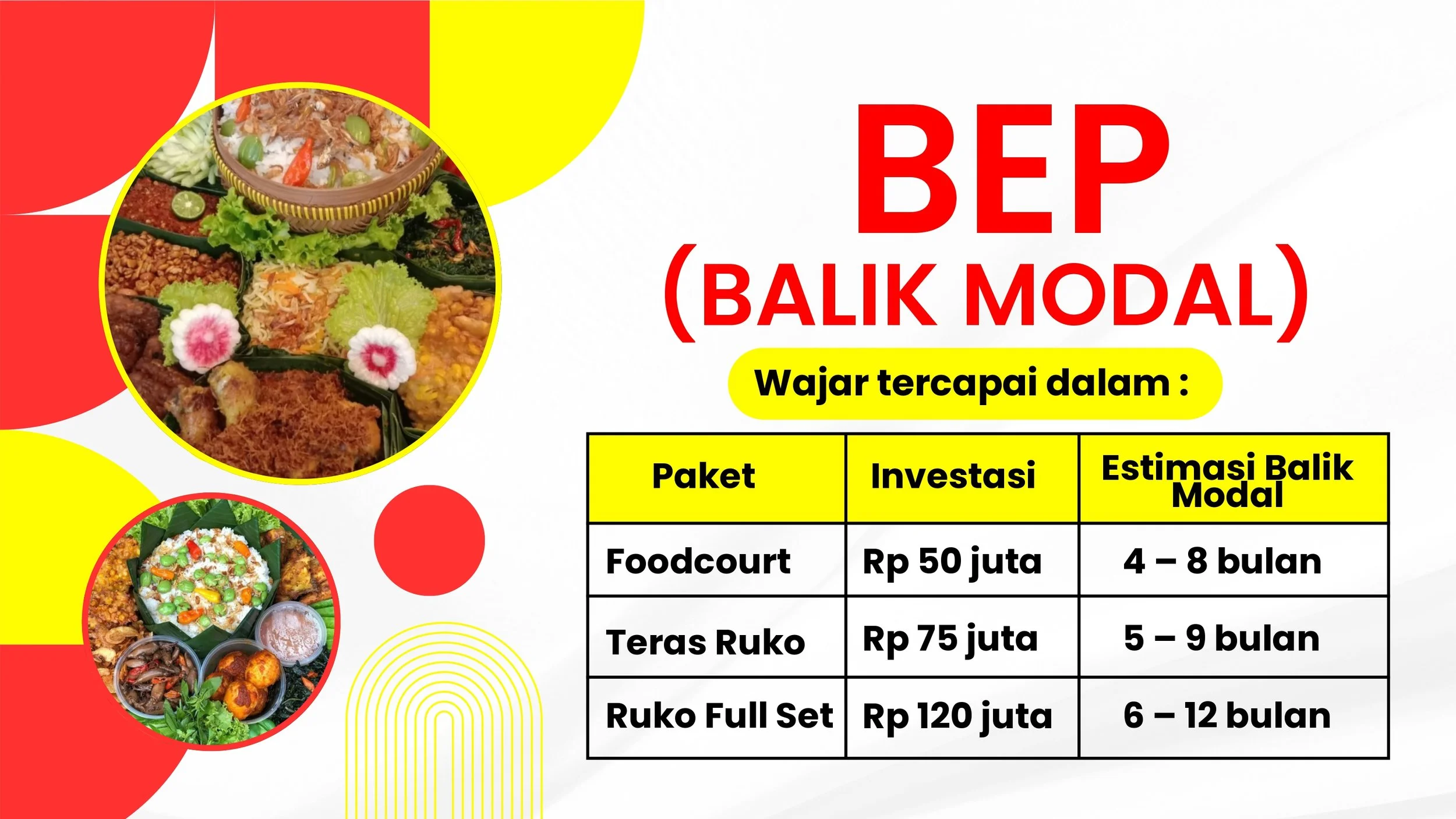 BEP
(BALIK MODAL)

Wajar tercapai dalam :

| Paket | Investasi | Estimasi Balik Modal |
|---|---|---|
| Foodcourt | Rp 50 juta | 4 – 8 bulan |
| Teras Ruko | Rp 75 juta | 5 – 9 bulan |
| Ruko Full Set | Rp 120 juta | 6 – 12 bulan |